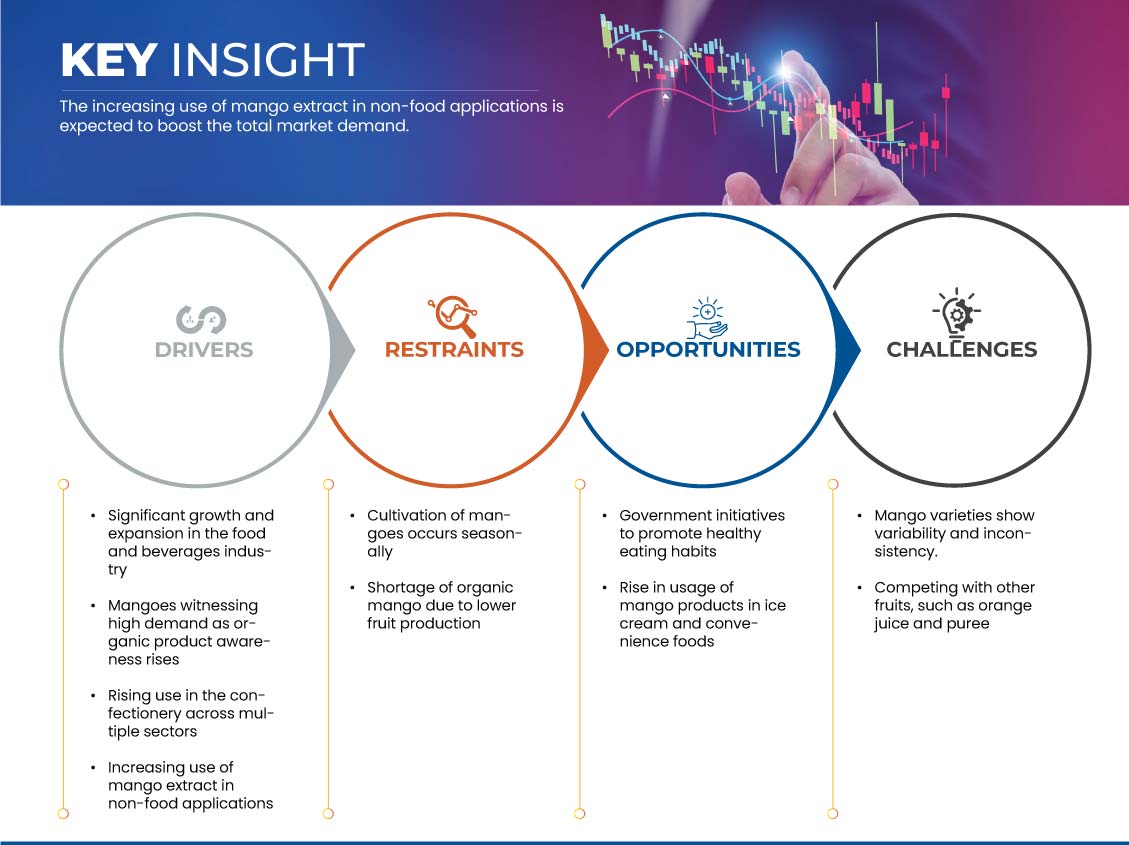 KEY INSIGHT

The increasing use of mango extract in non-food applications is expected to boost the total market demand.

DRIVERS

RESTRAINTS

OPPORTUNITIES

CHALLENGES

• Significant growth and expansion in the food and beverages industry

• Mangoes witnessing high demand as organic product awareness rises

• Rising use in the confectionery across multiple sectors

• Increasing use of mango extract in non-food applications

• Cultivation of mangoes occurs seasonally

• Shortage of organic mango due to lower fruit production

• Government initiatives to promote healthy eating habits

• Rise in usage of mango products in ice cream and convenience foods

• Mango varieties show variability and inconsistency.

• Competing with other fruits, such as orange juice and puree